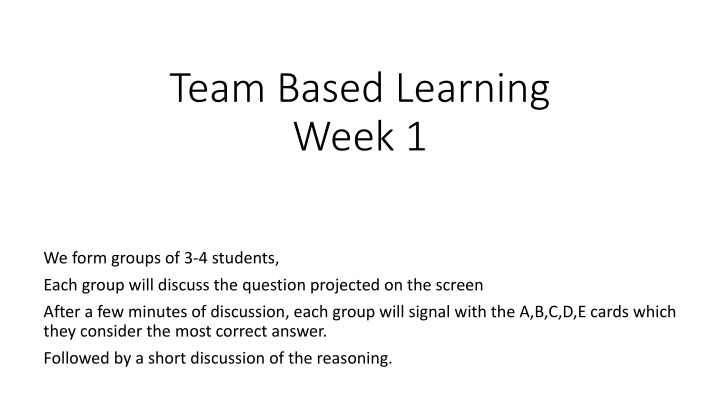 Team Based Learning
Week 1

We form groups of 3-4 students,

Each group will discuss the question projected on the screen

After a few minutes of discussion, each group will signal with the A,B,C,D,E cards which they consider the most correct answer.

Followed by a short discussion of the reasoning.